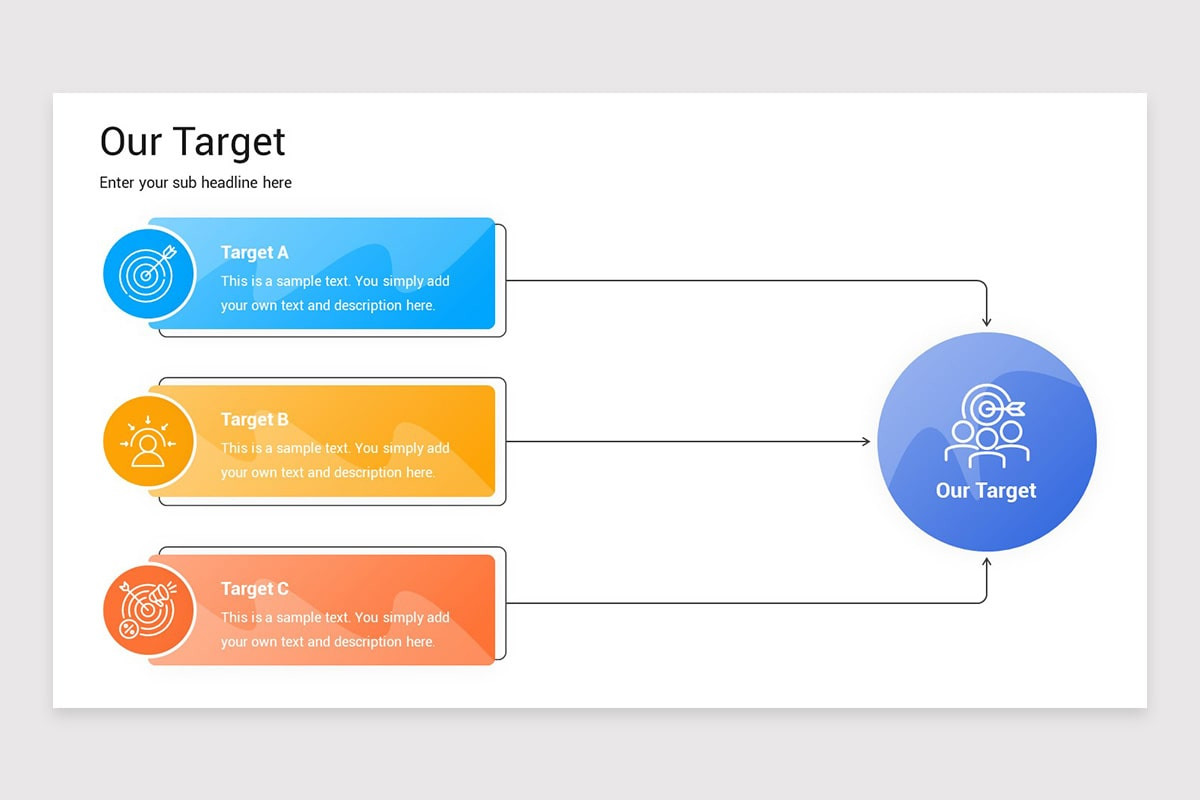 Our Target

Enter your sub headline here

Target A
This is a sample text. You simply add your own text and description here.

Target B
This is a sample text. You simply add your own text and description here.

Target C
This is a sample text. You simply add your own text and description here.

Our Target